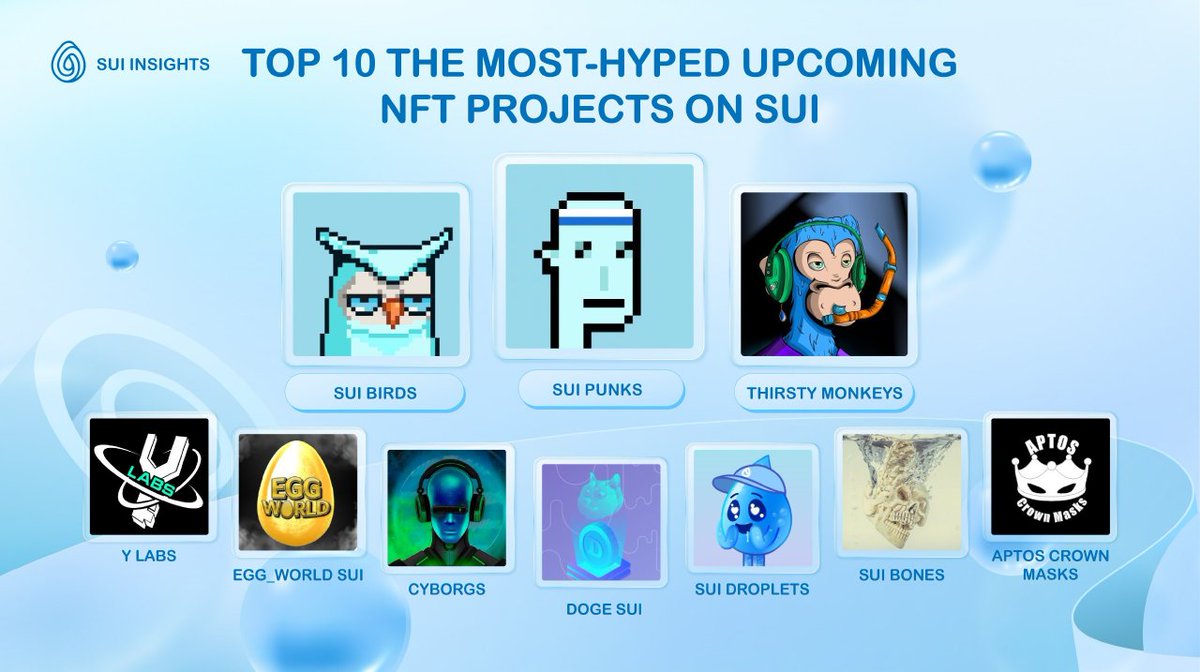 SUI INSIGHTS

TOP 10 THE MOST-HYPED UPCOMING NFT PROJECTS ON SUI

SUI BIRDS

SUI PUNKS

THIRSTY MONKEYS

LABS

Y LABS

EGG WORLD

EGG_WORLD SUI

CYBORGS

DOGE SUI

SUI DROPLETS

SUI BONES

APTOS

Crown Masks

APTOS CROWN MASKS